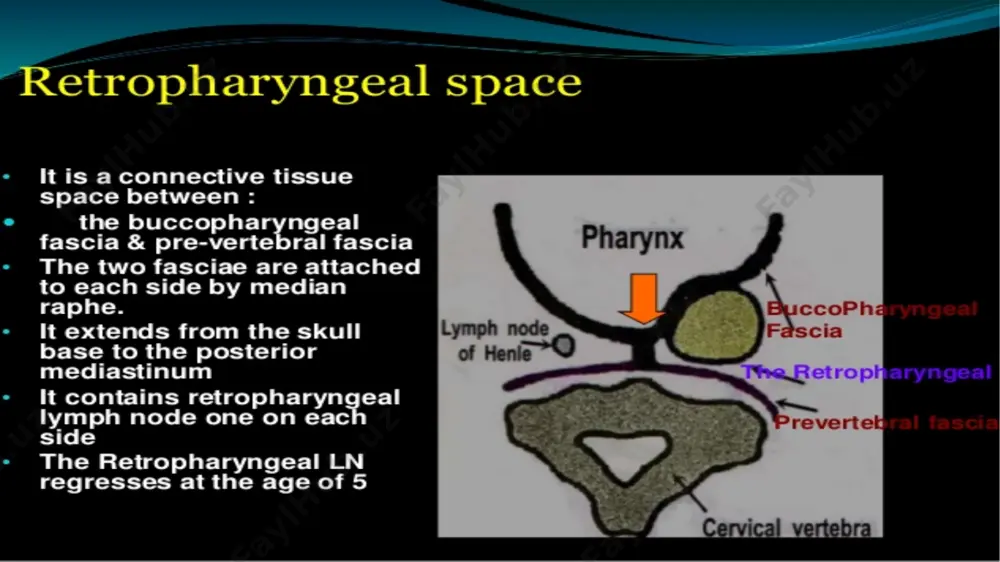 Retropharyngeal space

- It is a connective tissue space between :
- the buccopharyngeal fascia & pre-vertebral fascia
- The two fasciae are attached to each side by median raphe.
- It extends from the skull base to the posterior mediastinum
- It contains retropharyngeal lymph node one on each side
- The Retropharyngeal LN regresses at the age of 5

Pharynx

Lymph node of Henle

BuccoPharyngeal Fascia

The Retropharyngeal

Prevertebral fascia

Cervical vertebra

FaylHub.uz